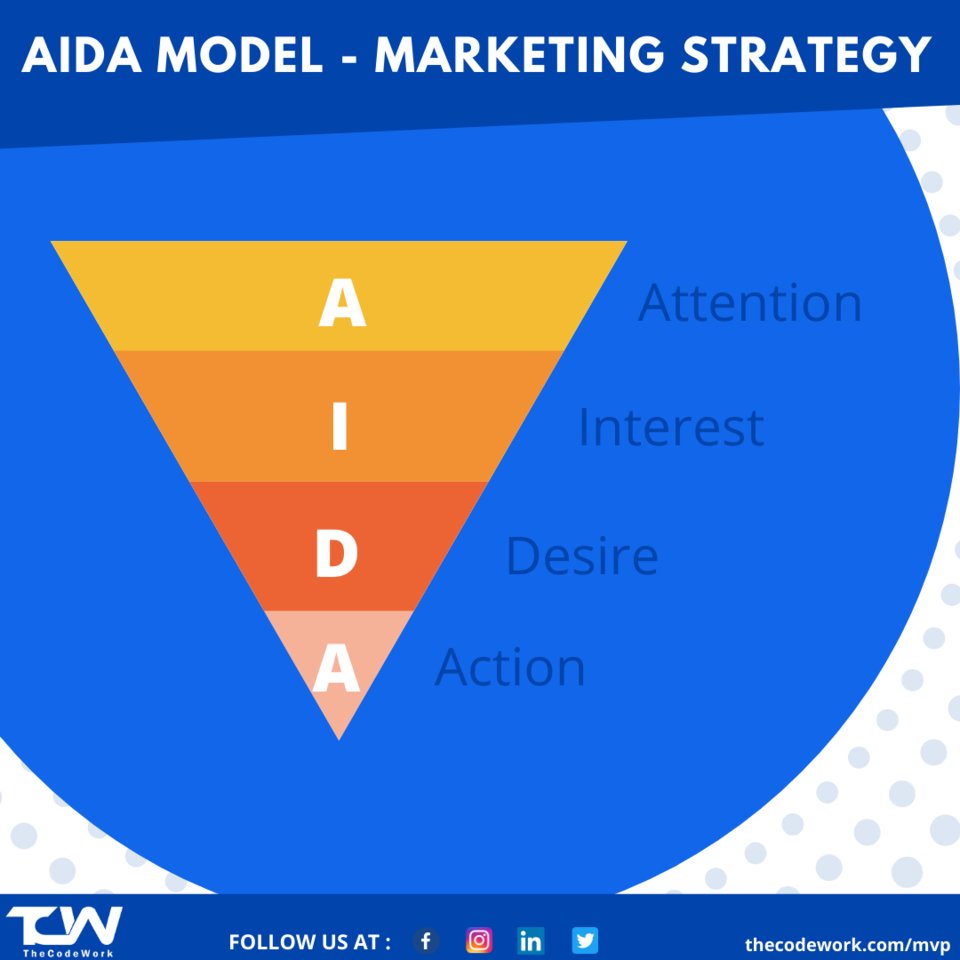 AIDA MODEL - MARKETING STRATEGY

A Attention

I Interest

D Desire

A Action

TCW
TheCodeWork

FOLLOW US AT : f in

thecodework.com/mvp